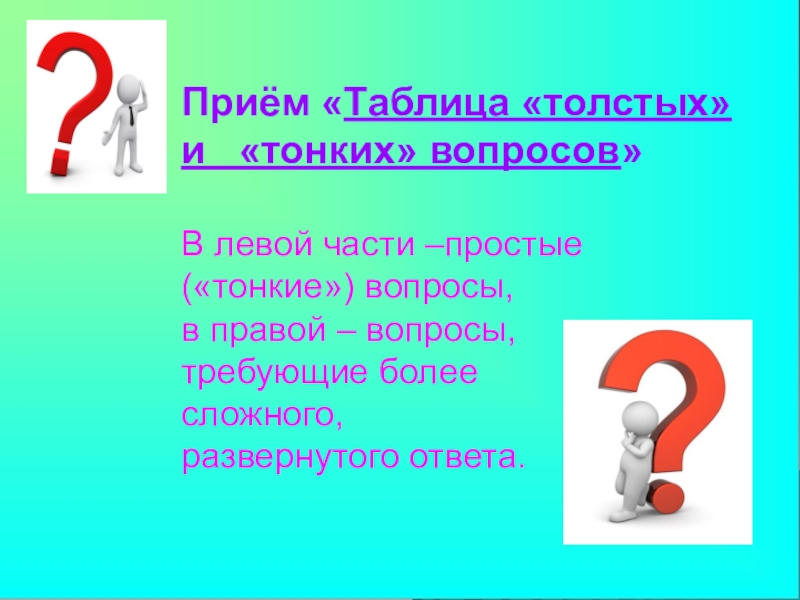 Приём «Таблица «толстых» и «тонких» вопросов»

В левой части –простые («тонкие») вопросы, в правой – вопросы, требующие более сложного, развернутого ответа.